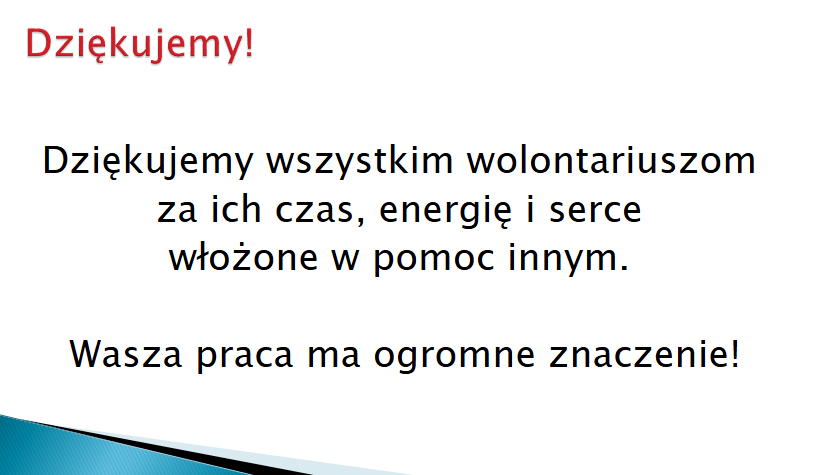 Dziękujemy!

Dziękujemy wszystkim wolontariuszom za ich czas, energię i serce włożone w pomoc innym.

Wasza praca ma ogromne znaczenie!